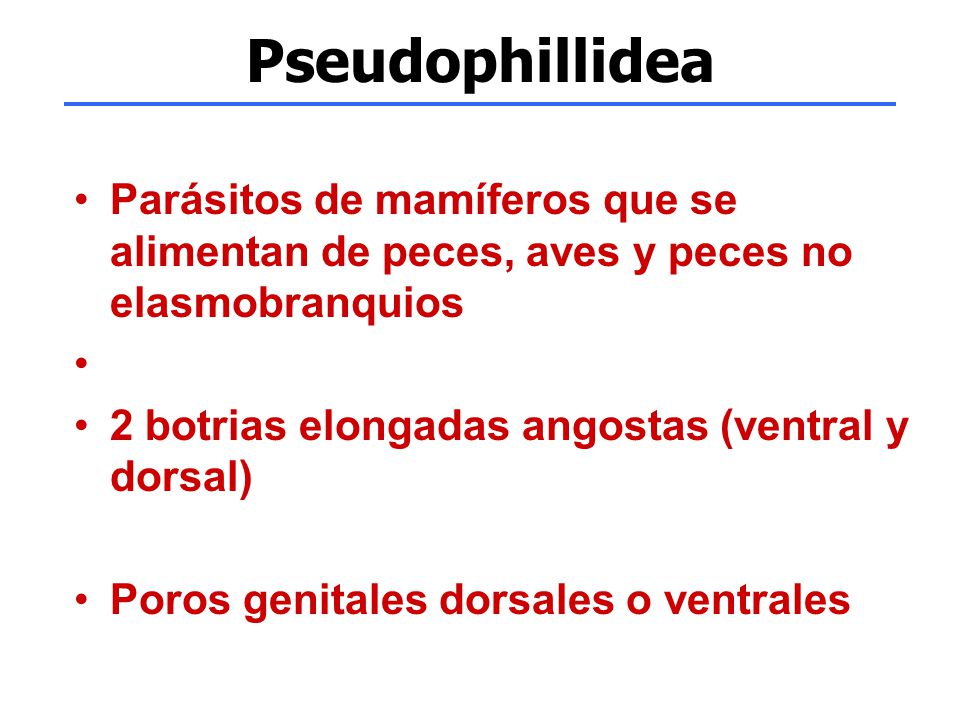 Pseudophillidea

• Parásitos de mamíferos que se alimentan de peces, aves y peces no elasmobranquios

•

• 2 botrias elongadas angostas (ventral y dorsal)

• Poros genitales dorsales o ventrales